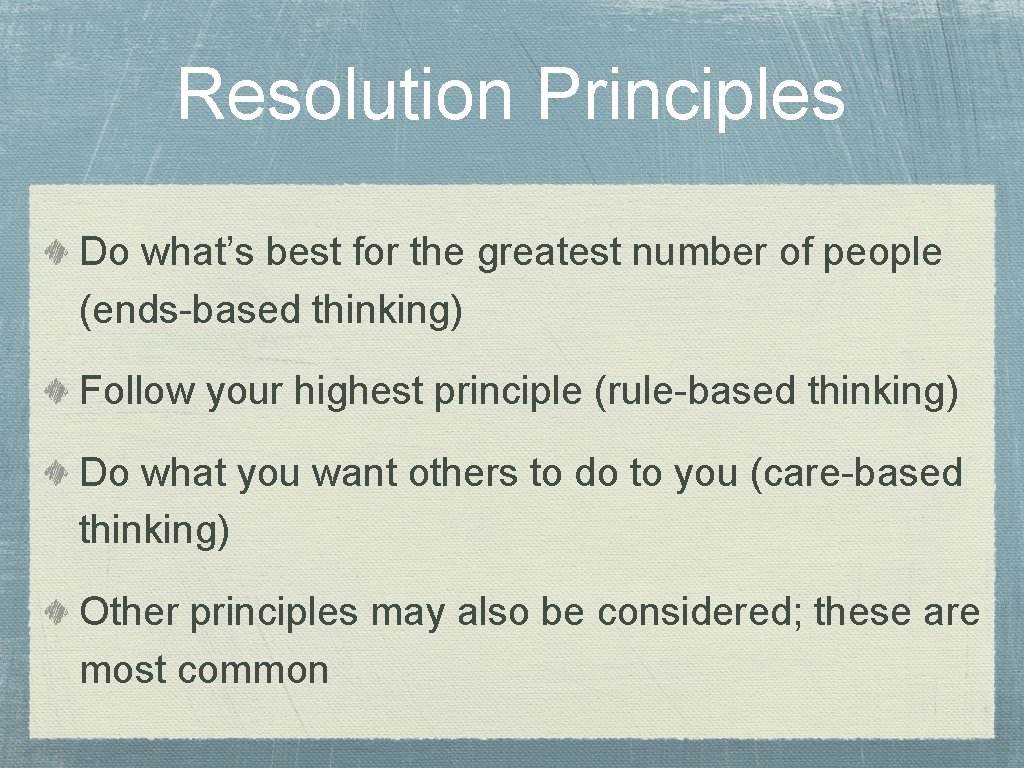 Resolution Principles

Do what’s best for the greatest number of people (ends-based thinking)

Follow your highest principle (rule-based thinking)

Do what you want others to do to you (care-based thinking)

Other principles may also be considered; these are most common